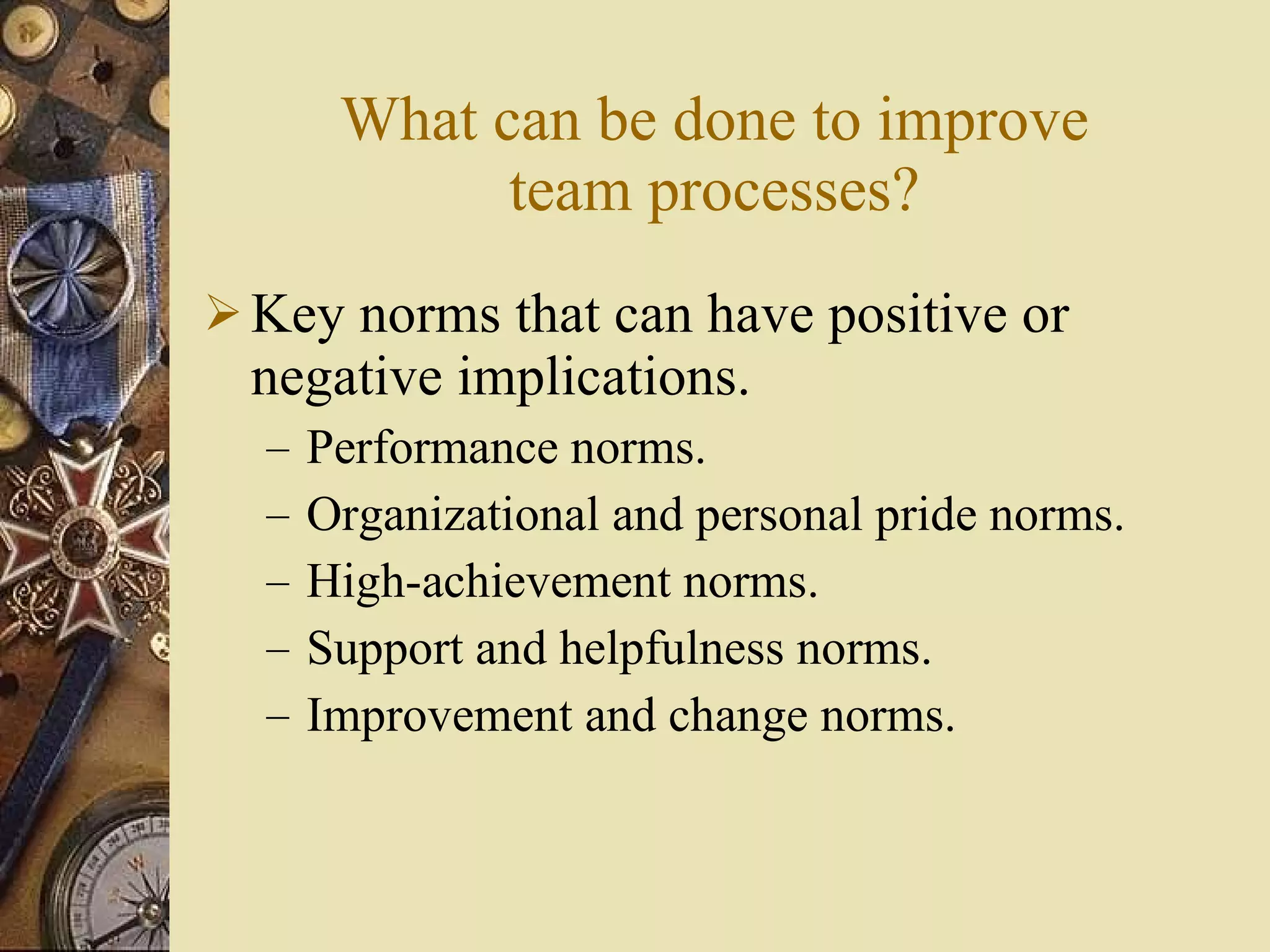 What can be done to improve team processes?

➢ Key norms that can have positive or negative implications.

– Performance norms.
– Organizational and personal pride norms.
– High-achievement norms.
– Support and helpfulness norms.
– Improvement and change norms.